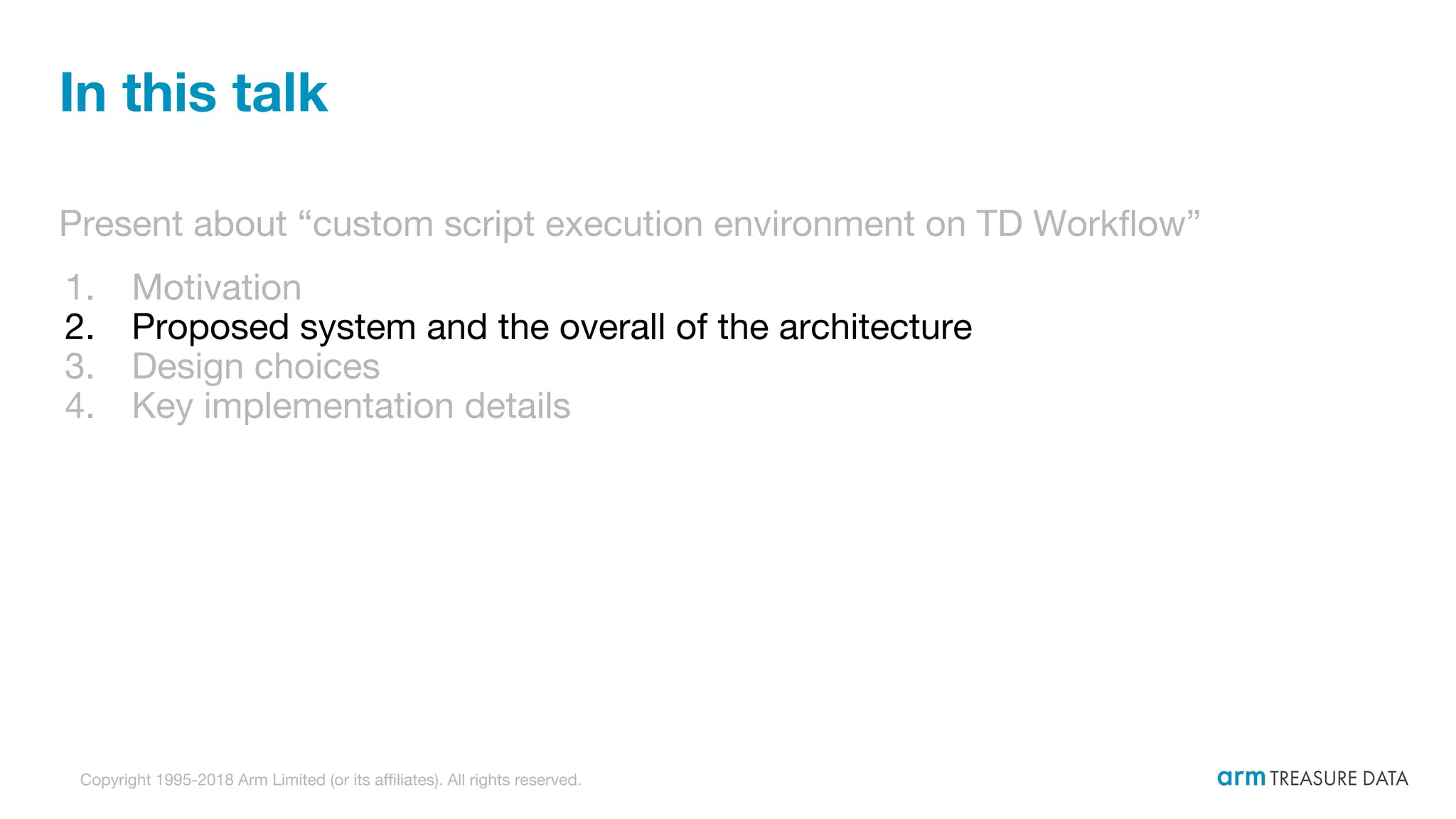 In this talk

Present about “custom script execution environment on TD Workflow”

1. Motivation
2. Proposed system and the overall of the architecture
3. Design choices
4. Key implementation details

Copyright 1995-2018 Arm Limited (or its affiliates). All rights reserved.

arm TREASURE DATA